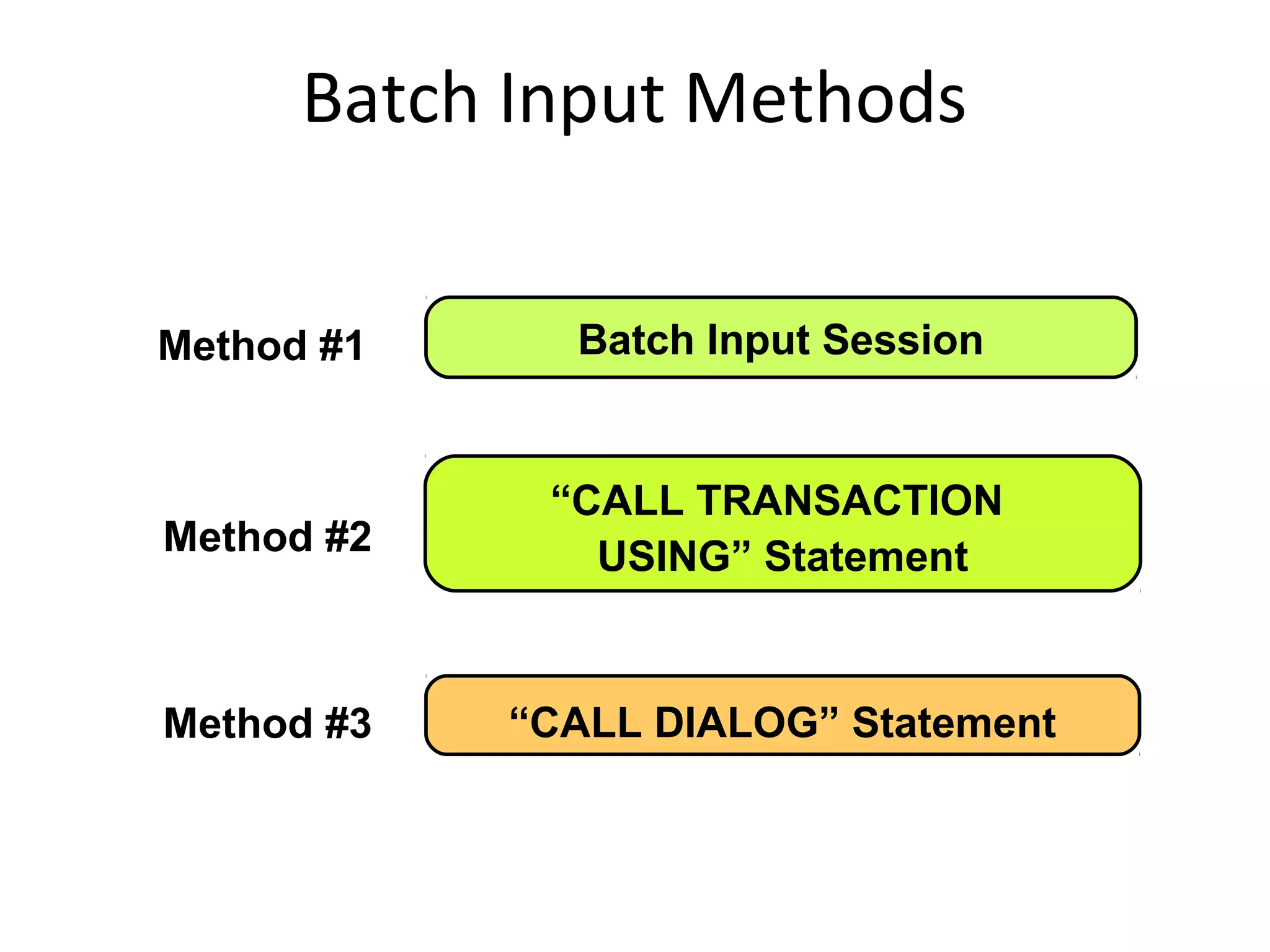 Batch Input Methods

Method #1

Batch Input Session

Method #2

“CALL TRANSACTION USING” Statement

Method #3

“CALL DIALOG” Statement